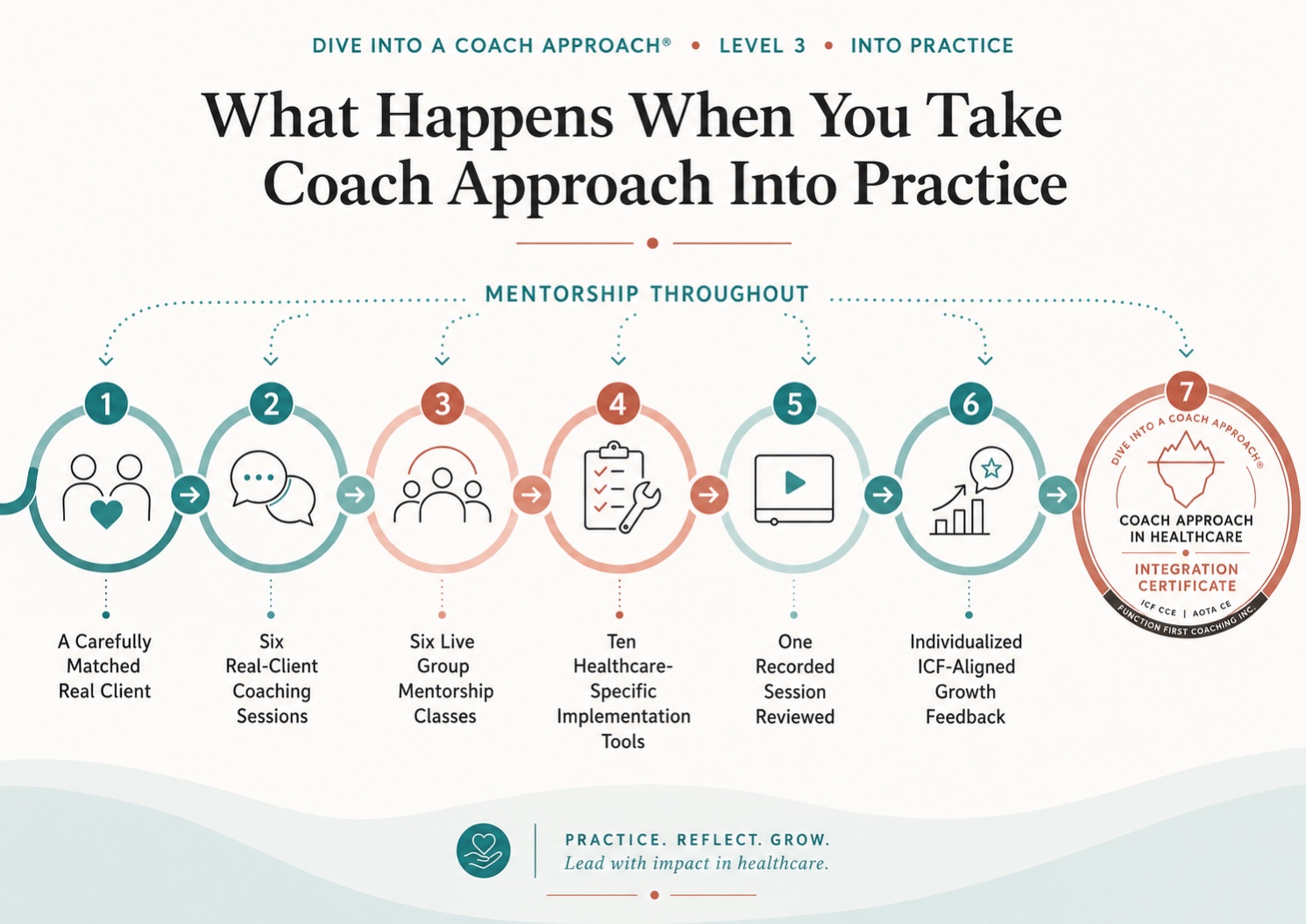 DIVE INTO A COACH APPROACH® • LEVEL 3 • INTO PRACTICE

What Happens When You Take Coach Approach Into Practice

MENTORSHIP THROUGHOUT

1
A Carefully Matched Real Client

2
Six Real-Client Coaching Sessions

3
Six Live Group Mentorship Classes

4
Ten Healthcare-Specific Implementation Tools

5
One Recorded Session Reviewed

6
Individualized ICF-Aligned Growth Feedback

7
DIVE INTO A COACH APPROACH®
COACH APPROACH IN HEALTHCARE
INTEGRATION CERTIFICATE
ICF CCE | AOTA CE
FUNCTION FIRST COACHING INC.

PRACTICE. REFLECT. GROW.
Lead with impact in healthcare.